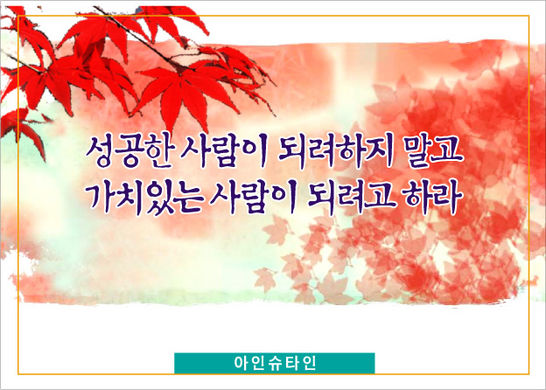 성공한 사람이 되려하지 말고
가치있는 사람이 되려고 하라

아인슈타인